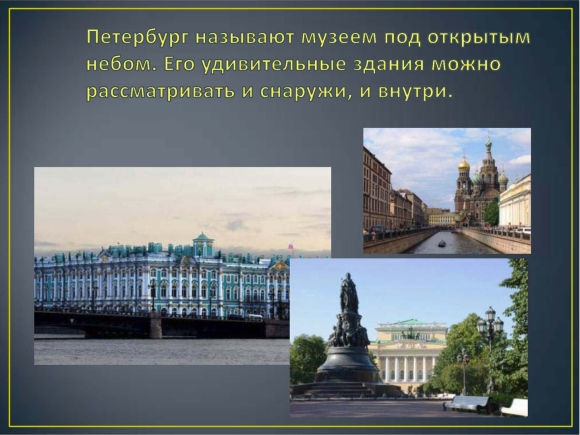 Петербург называют музеем под открытым небом. Его удивительные здания можно рассматривать и снаружи, и внутри.